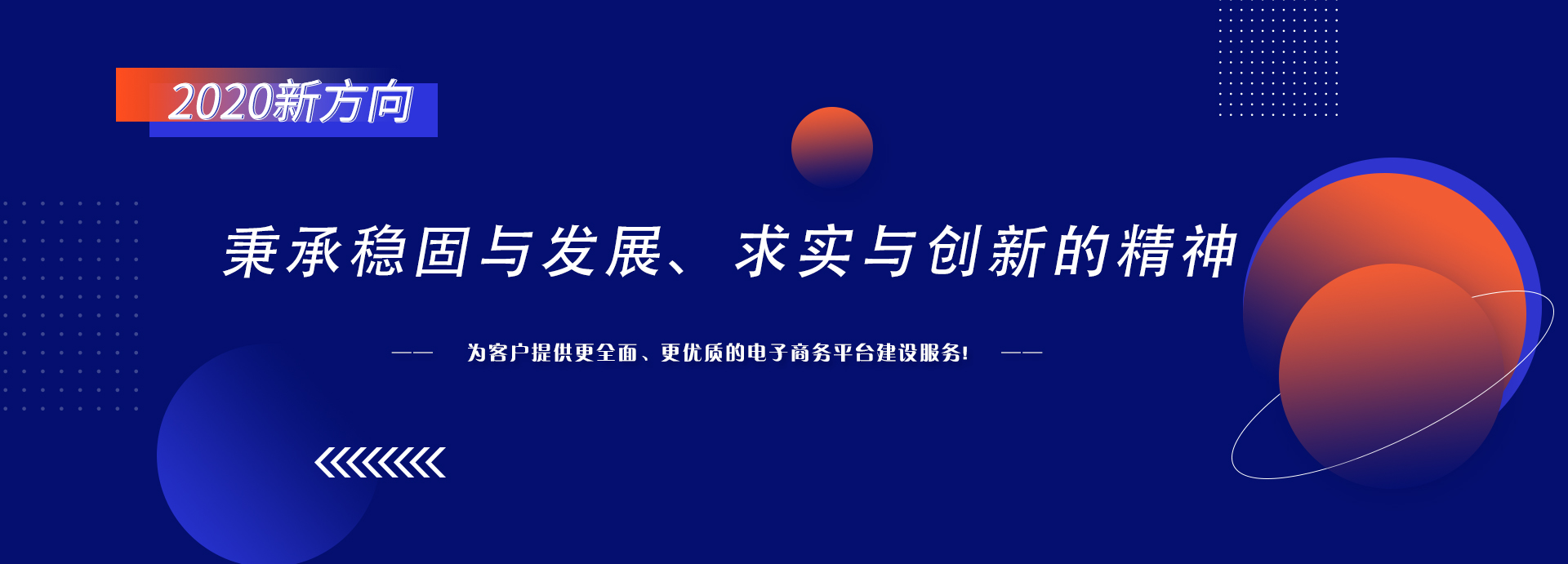 2020新方向

秉承稳固与发展、求实与创新的精神

—— 为客户提供更全面、更优质的电子商务平台建设服务! ——